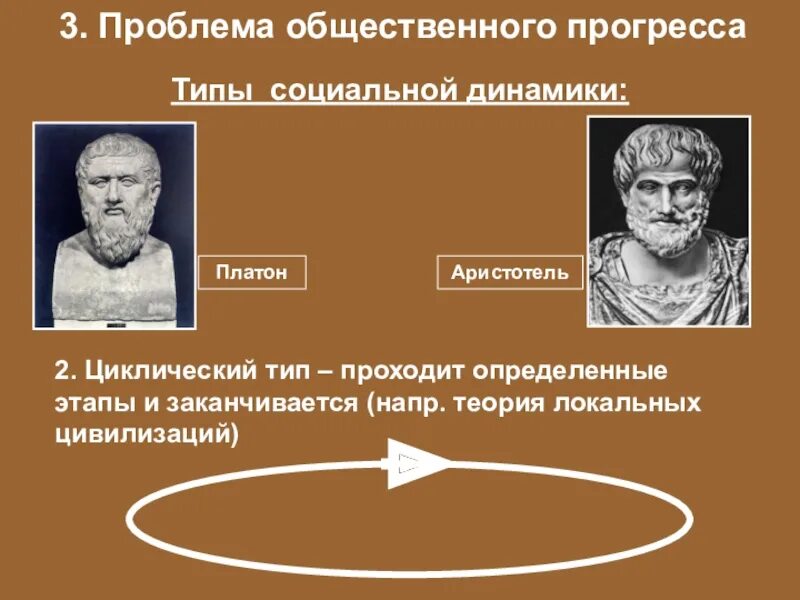 3. Проблема общественного прогресса

Типы социальной динамики:

Платон

Аристотель

2. Циклический тип – проходит определенные этапы и заканчивается (напр. теория локальных цивилизаций)